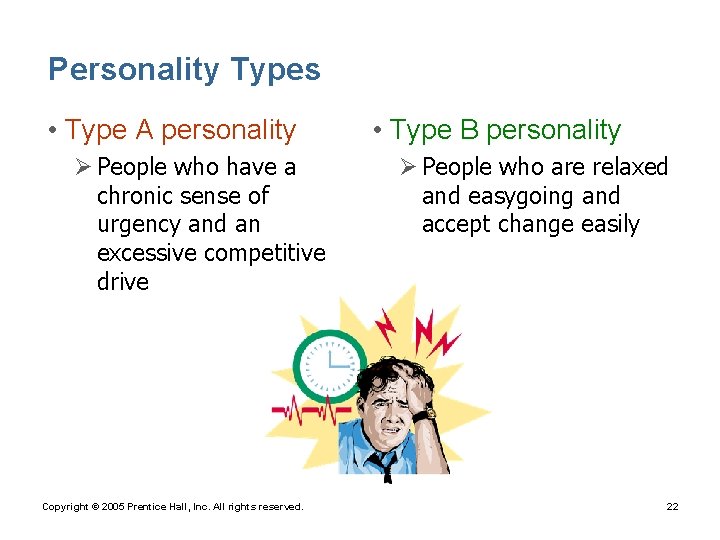 Personality Types

• Type A personality
➢ People who have a chronic sense of urgency and an excessive competitive drive

• Type B personality
➢ People who are relaxed and easygoing and accept change easily

Copyright © 2005 Prentice Hall, Inc. All rights reserved.

22